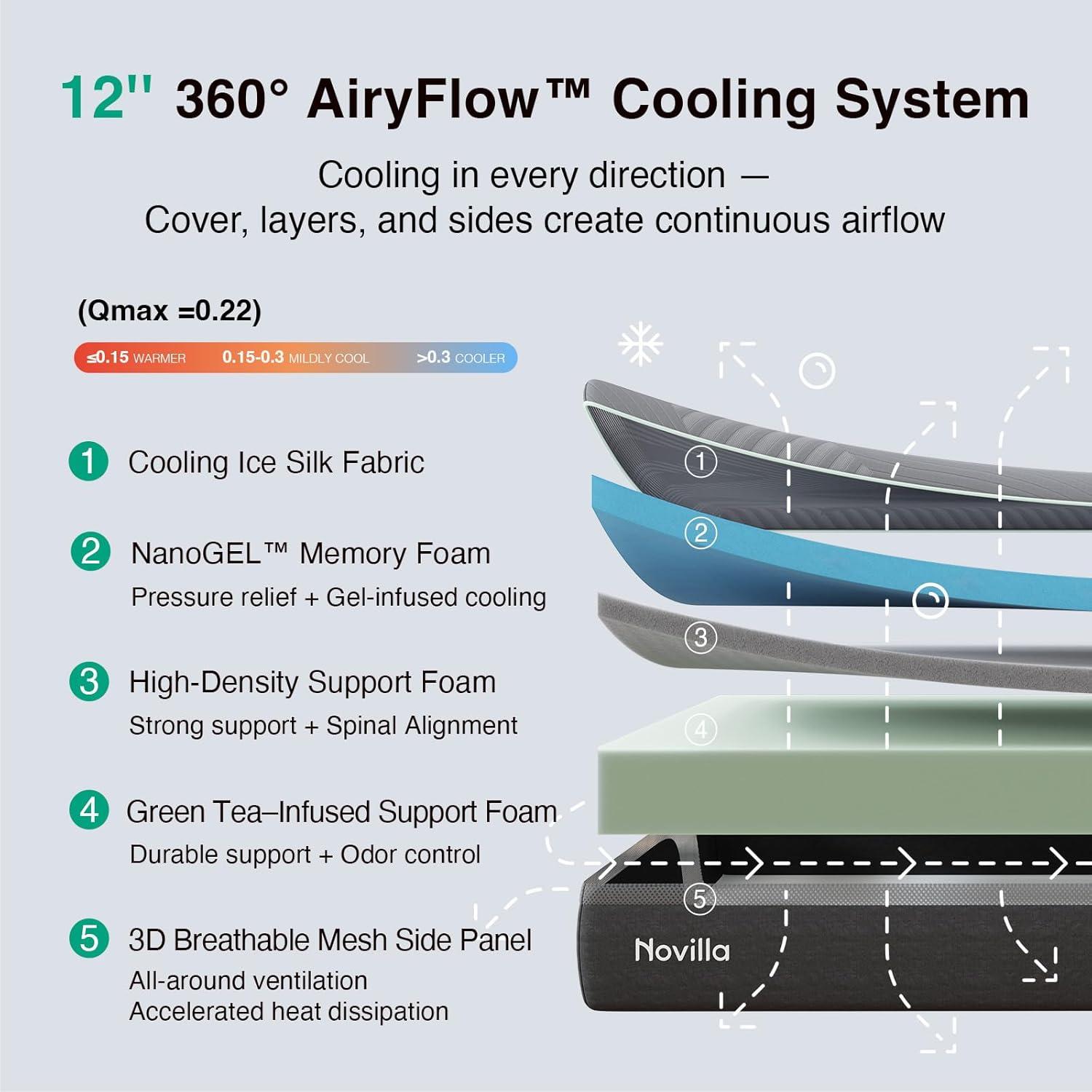 12'' 360° AiryFlow™ Cooling System

Cooling in every direction —
Cover, layers, and sides create continuous airflow

(Qmax =0.22)

≤0.15 WARMER 0.15-0.3 MILDLY COOL >0.3 COOLER

1 Cooling Ice Silk Fabric

2 NanoGEL™ Memory Foam
Pressure relief + Gel-infused cooling

3 High-Density Support Foam
Strong support + Spinal Alignment

4 Green Tea–Infused Support Foam
Durable support + Odor control

5 3D Breathable Mesh Side Panel
All-around ventilation
Accelerated heat dissipation

1
2
3
4
5
Novilla